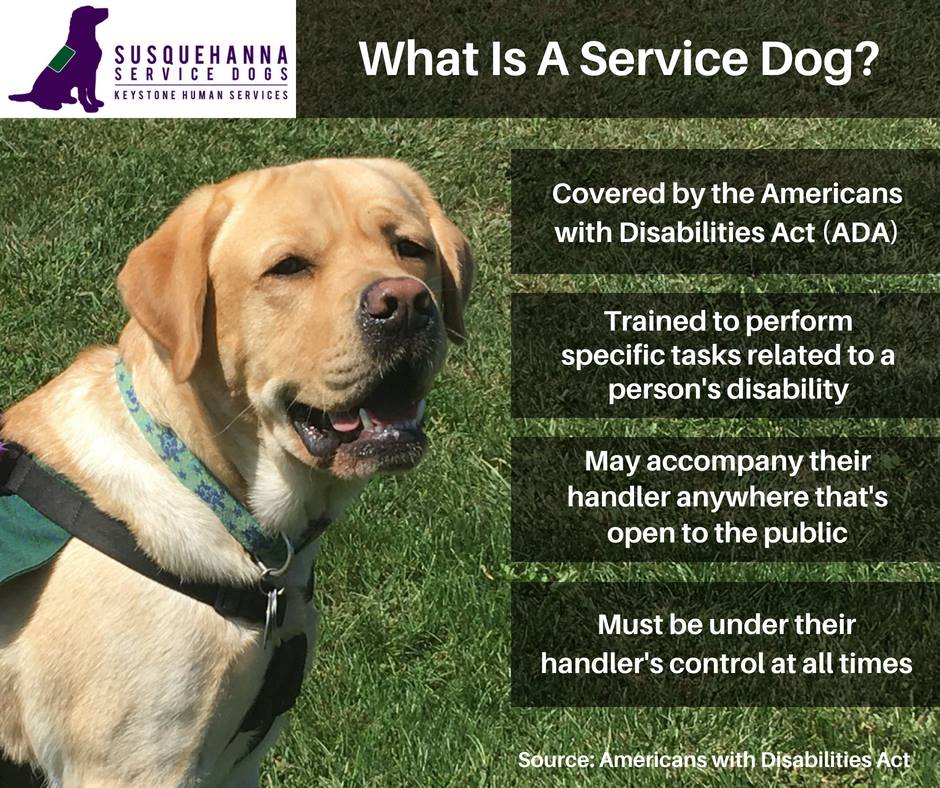 SUSQUEHANNA
SERVICE DOGS
KEYSTONE HUMAN SERVICES

What Is A Service Dog?

Covered by the Americans with Disabilities Act (ADA)

Trained to perform specific tasks related to a person's disability

May accompany their handler anywhere that's open to the public

Must be under their handler's control at all times

Source: Americans with Disabilities Act